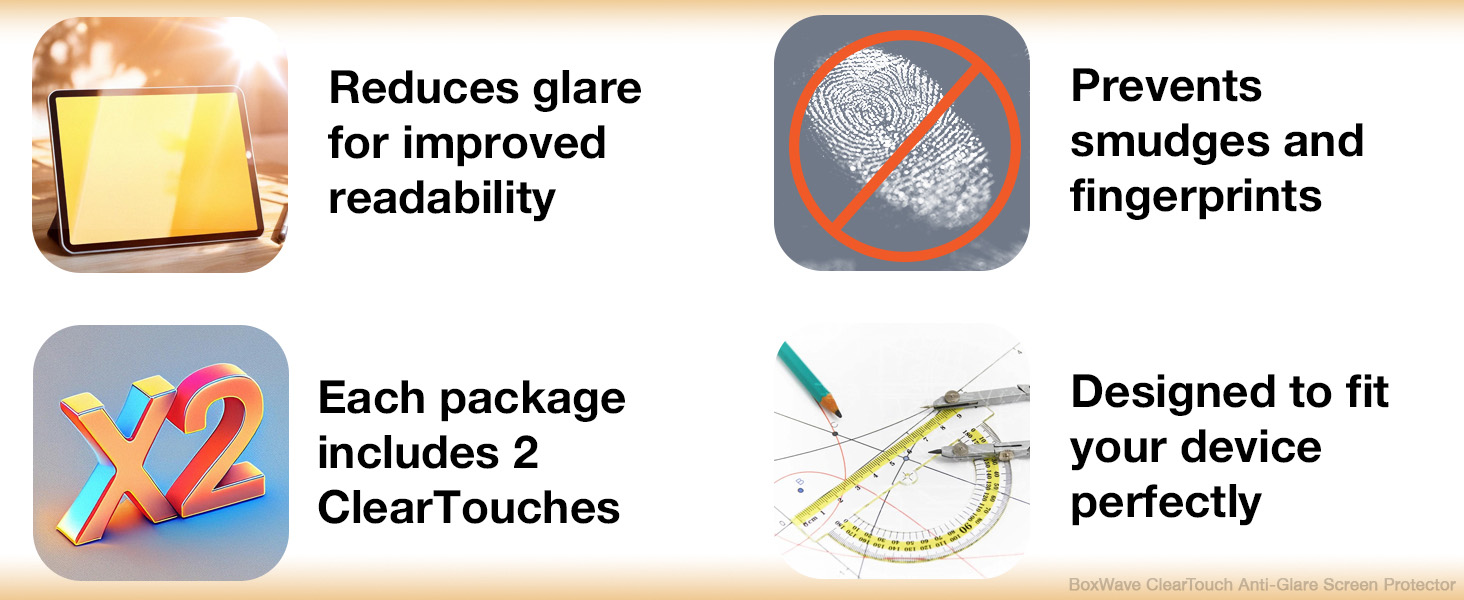 Reduces glare for improved readability

Prevents smudges and fingerprints

X2

Each package includes 2 ClearTouches

Designed to fit your device perfectly

BoxWave ClearTouch Anti-Glare Screen Protector